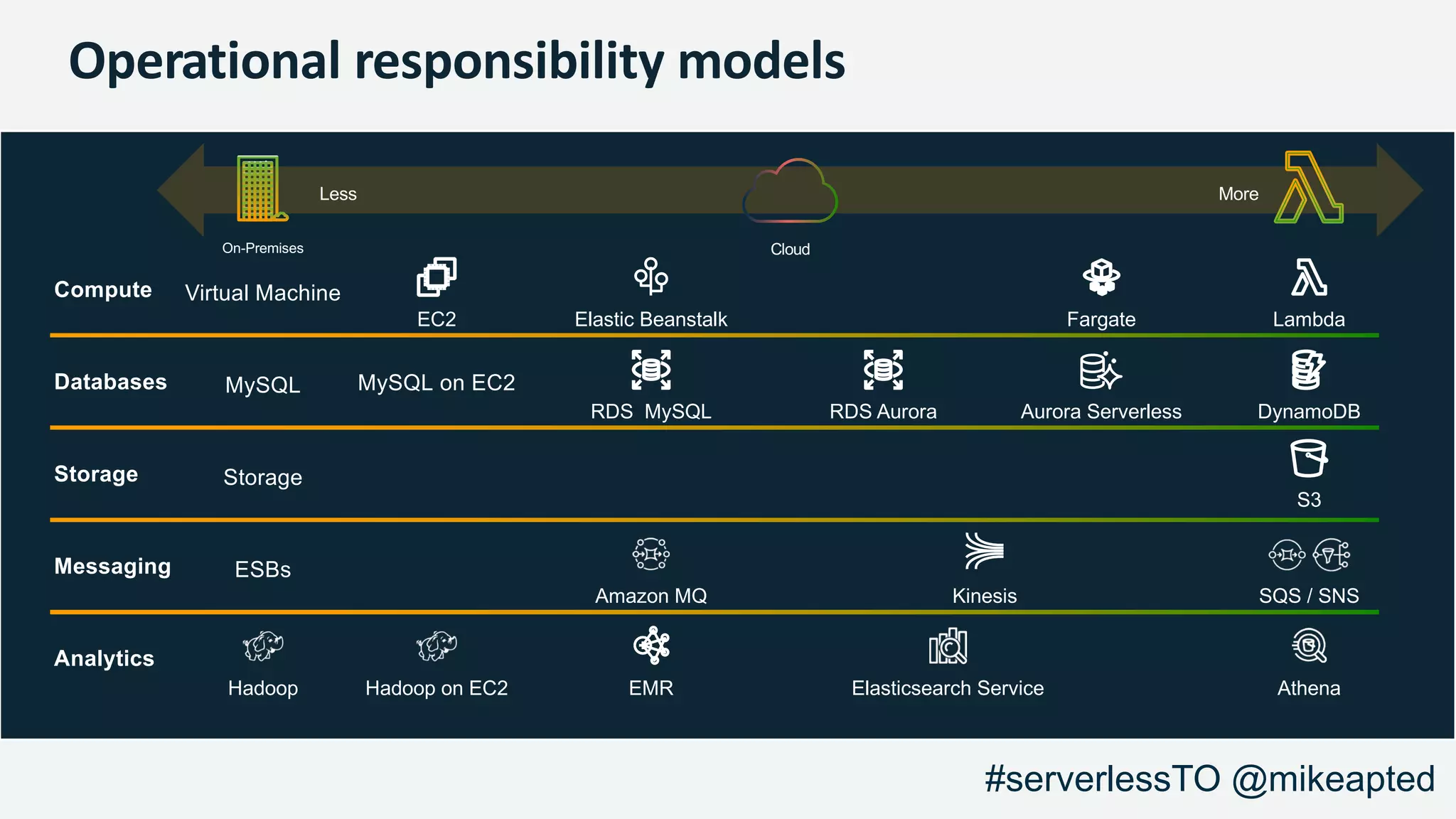 Operational responsibility models

Less

More

On-Premises

Cloud

Compute Virtual Machine EC2 Elastic Beanstalk Fargate Lambda

Databases MySQL MySQL on EC2 RDS MySQL RDS Aurora Aurora Serverless DynamoDB

Storage Storage S3

Messaging ESBs Amazon MQ Kinesis SQS / SNS

Analytics Hadoop Hadoop on EC2 EMR Elasticsearch Service Athena

#serverlessTO @mikeapted